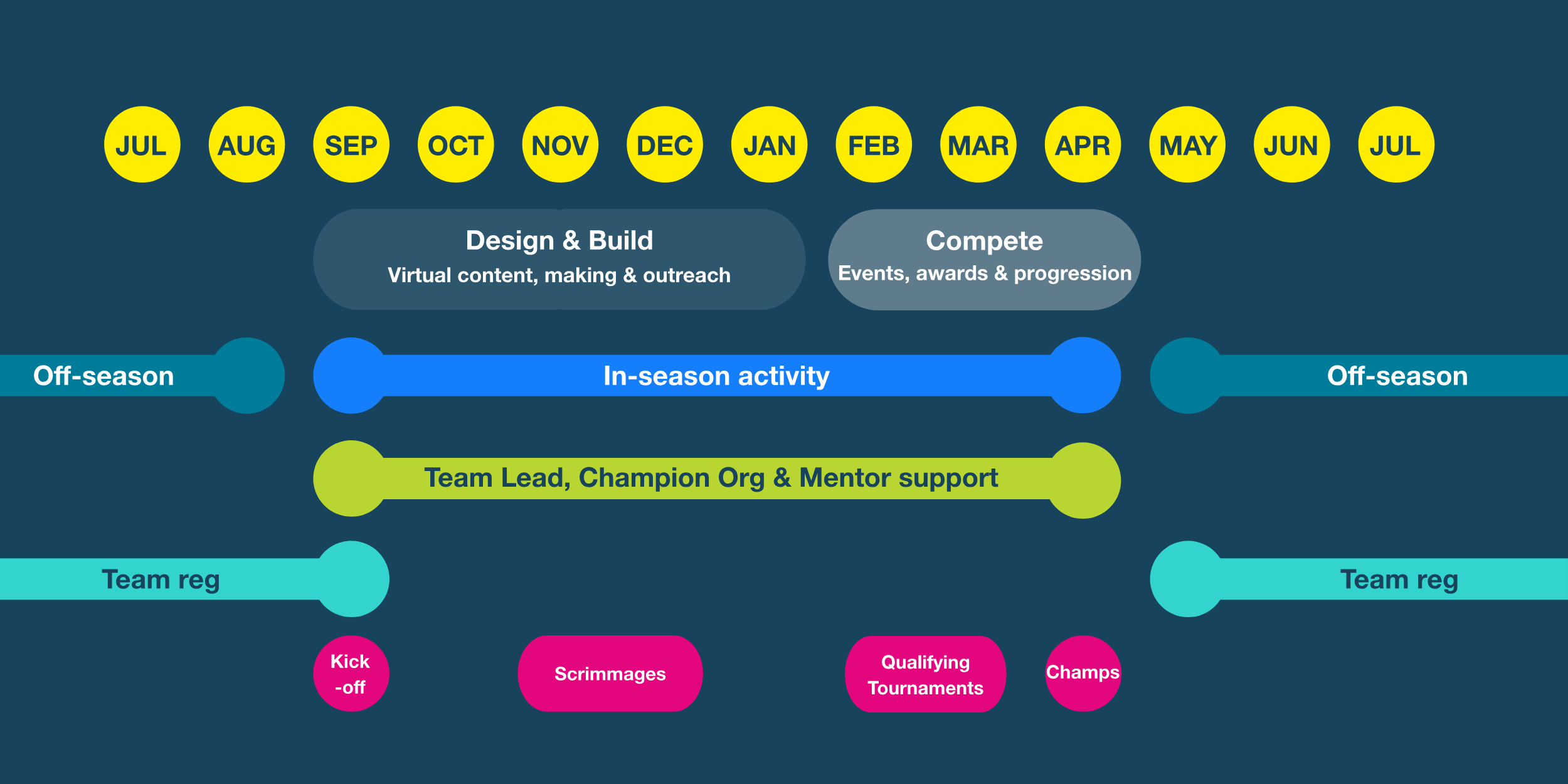 JUL AUG SEP OCT NOV DEC JAN FEB MAR APR MAY JUN JUL

Design & Build
Virtual content, making & outreach

Compete
Events, awards & progression

Off-season

In-season activity

Off-season

Team Lead, Champion Org & Mentor support

Team reg

Team reg

Kick -off

Scrimmages

Qualifying Tournaments

Champs